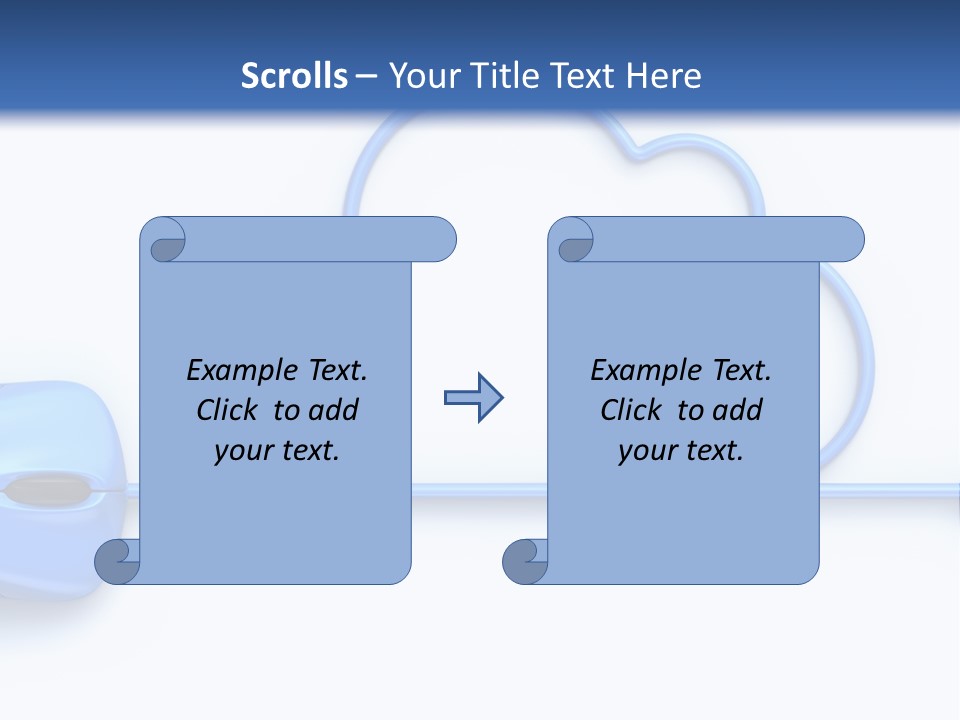 Scrolls – Your Title Text Here

Example Text. Click to add your text.

Example Text. Click to add your text.